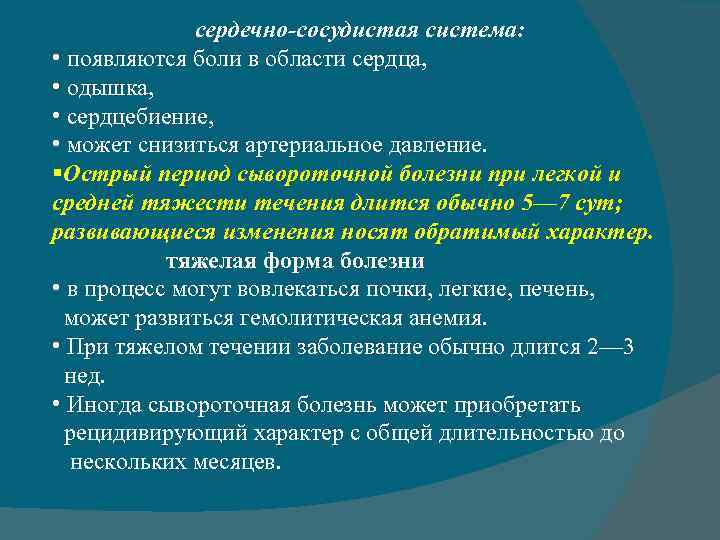 сердечно-сосудистая система:

• появляются боли в области сердца,

• одышка,

• сердцебиение,

• может снизиться артериальное давление.

▪Острый период сывороточной болезни при легкой и средней тяжести течения длится обычно 5—7 сут; развивающиеся изменения носят обратимый характер.

тяжелая форма болезни

• в процесс могут вовлекаться почки, легкие, печень, может развиться гемолитическая анемия.

• При тяжелом течении заболевание обычно длится 2—3 нед.

• Иногда сывороточная болезнь может приобретать рецидивирующий характер с общей длительностью до нескольких месяцев.